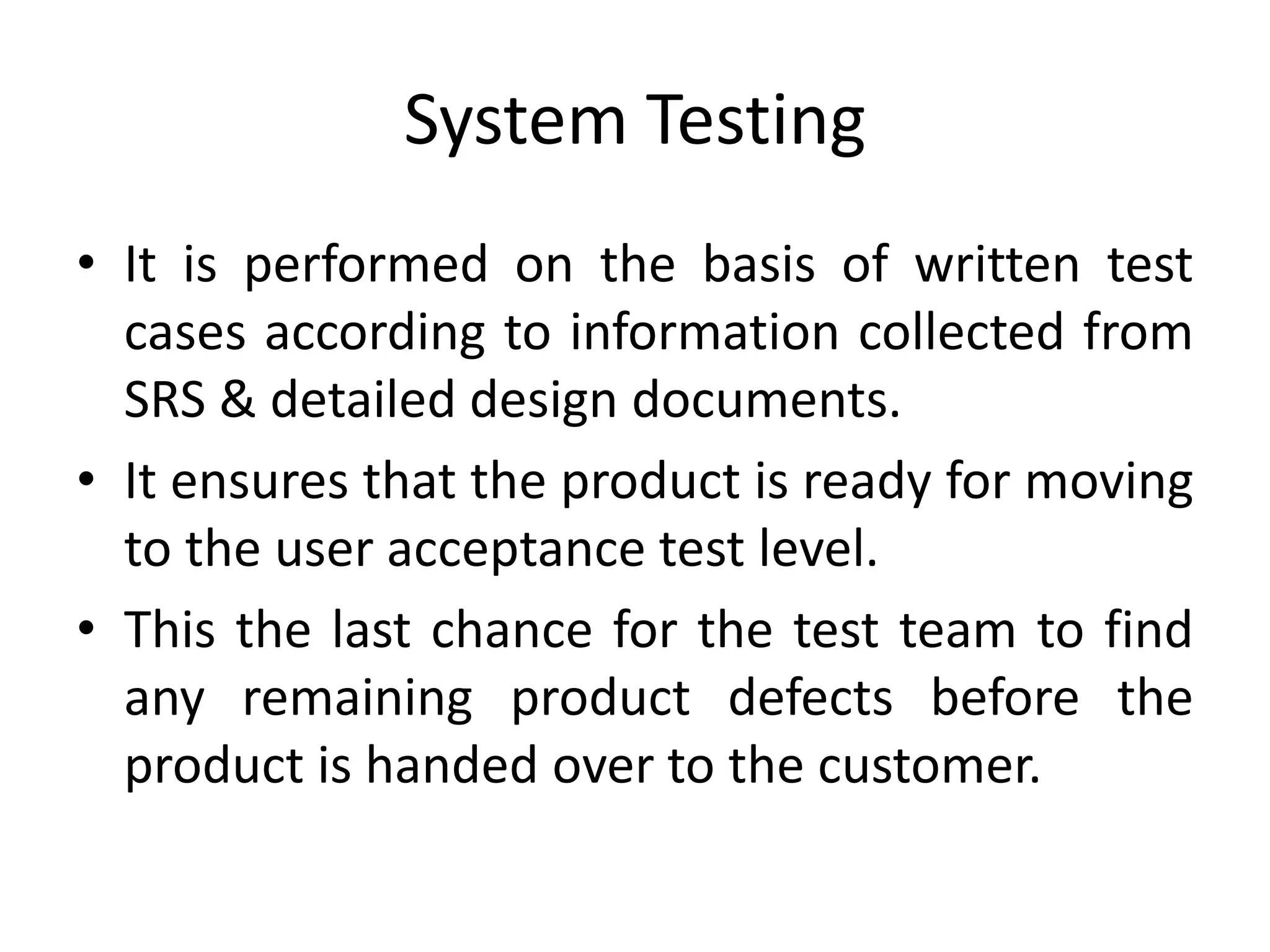 System Testing

• It is performed on the basis of written test cases according to information collected from SRS & detailed design documents.

• It ensures that the product is ready for moving to the user acceptance test level.

• This the last chance for the test team to find any remaining product defects before the product is handed over to the customer.